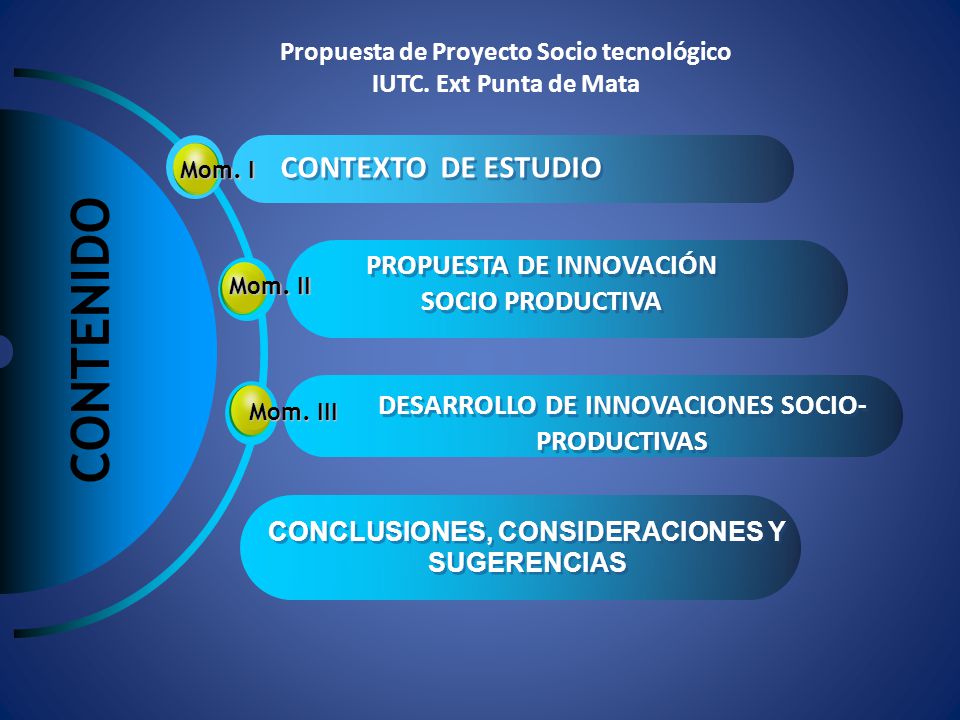 Propuesta de Proyecto Socio tecnológico
IUTC. Ext Punta de Mata

CONTENIDO

Mom. I CONTEXTO DE ESTUDIO

Mom. II PROPUESTA DE INNOVACIÓN SOCIO PRODUCTIVA

Mom. III DESARROLLO DE INNOVACIONES SOCIO-PRODUCTIVAS

CONCLUSIONES, CONSIDERACIONES Y SUGERENCIAS